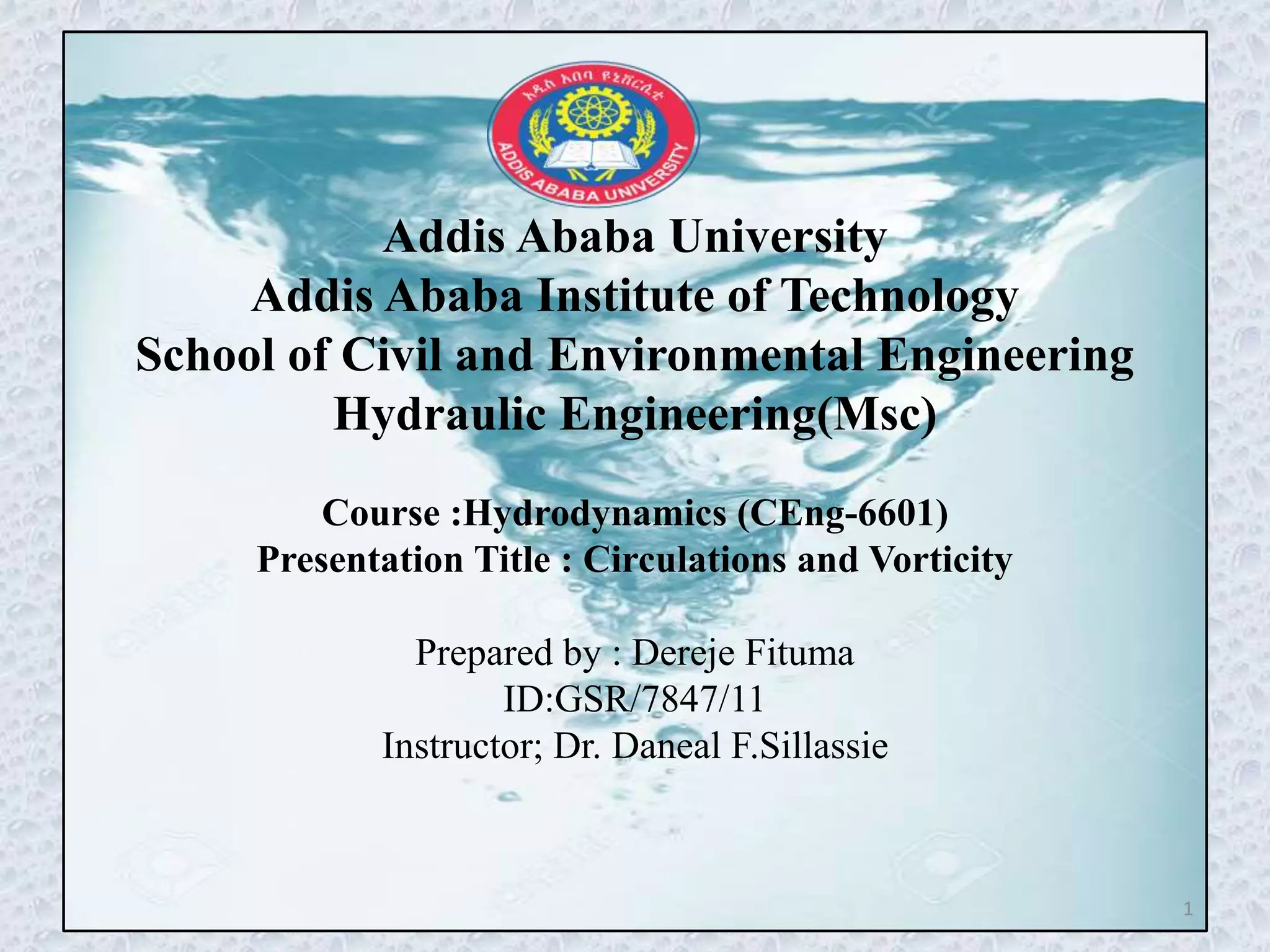 አዲስ አበባ ዩኒቨርሲቲ
ADDIS ABABA UNIVERSITY

Addis Ababa University
Addis Ababa Institute of Technology
School of Civil and Environmental Engineering
Hydraulic Engineering(Msc)

Course :Hydrodynamics (CEng-6601)
Presentation Title : Circulations and Vorticity

Prepared by : Dereje Fituma
ID:GSR/7847/11
Instructor; Dr. Daneal F.Sillassie

1